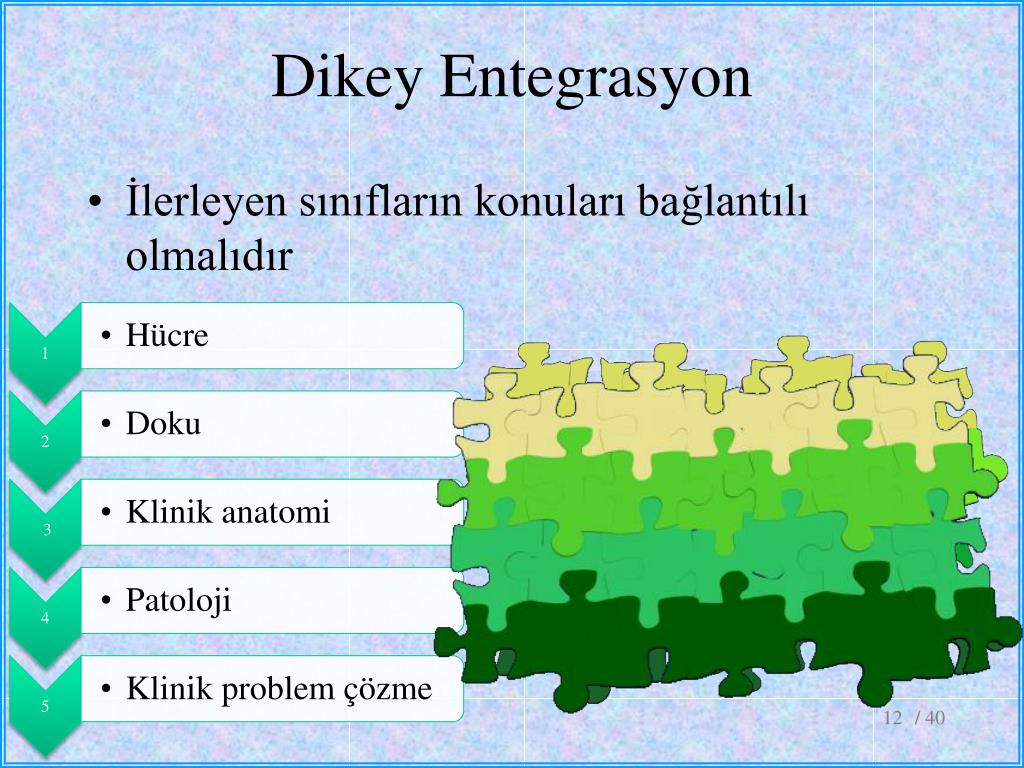 Dikey Entegrasyon

• İlerleyen sınıfların konuları bağlantılı olmalıdır

1
• Hücre

2
• Doku

3
• Klinik anatomi

4
• Patoloji

5
• Klinik problem çözme

12 / 40